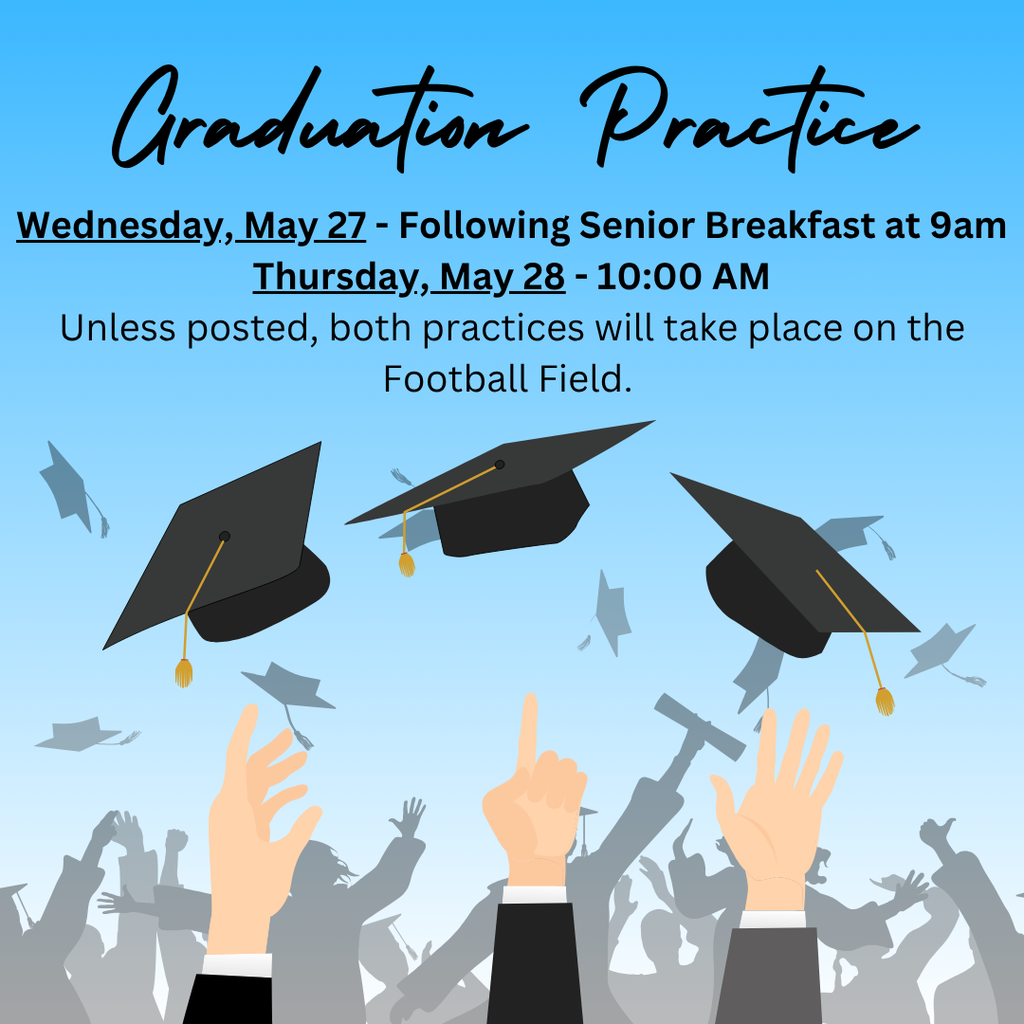 Graduation Practice

Wednesday, May 27 - Following Senior Breakfast at 9am
Thursday, May 28 - 10:00 AM
Unless posted, both practices will take place on the Football Field.